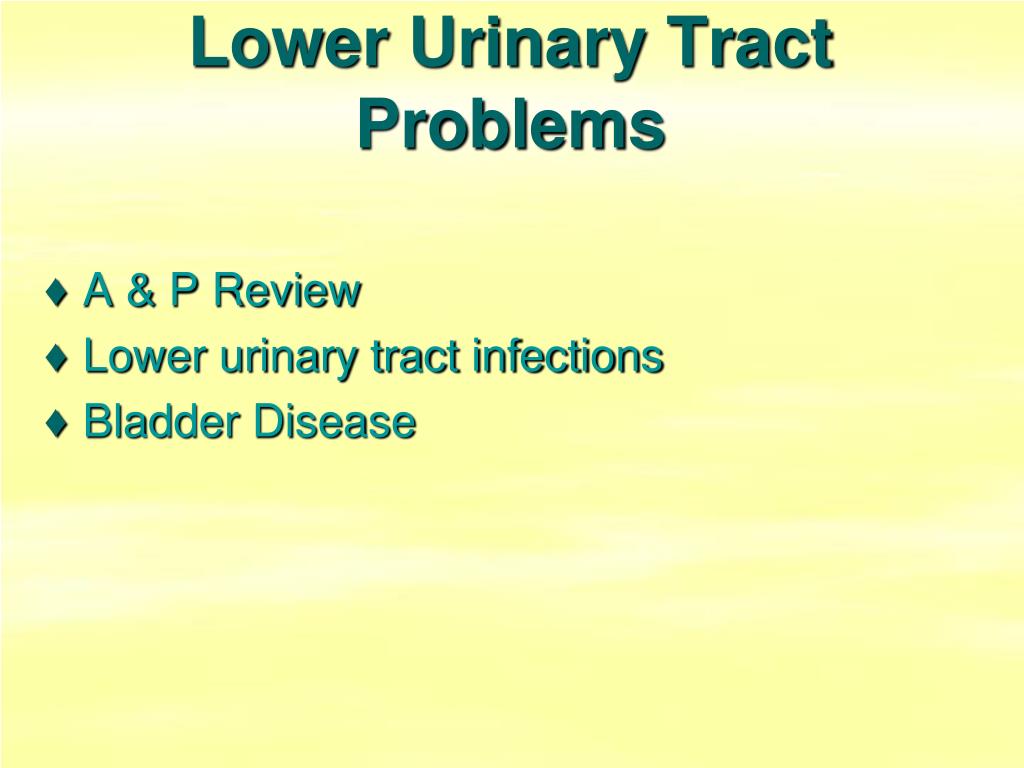 Lower Urinary Tract Problems

♦ A & P Review
♦ Lower urinary tract infections
♦ Bladder Disease